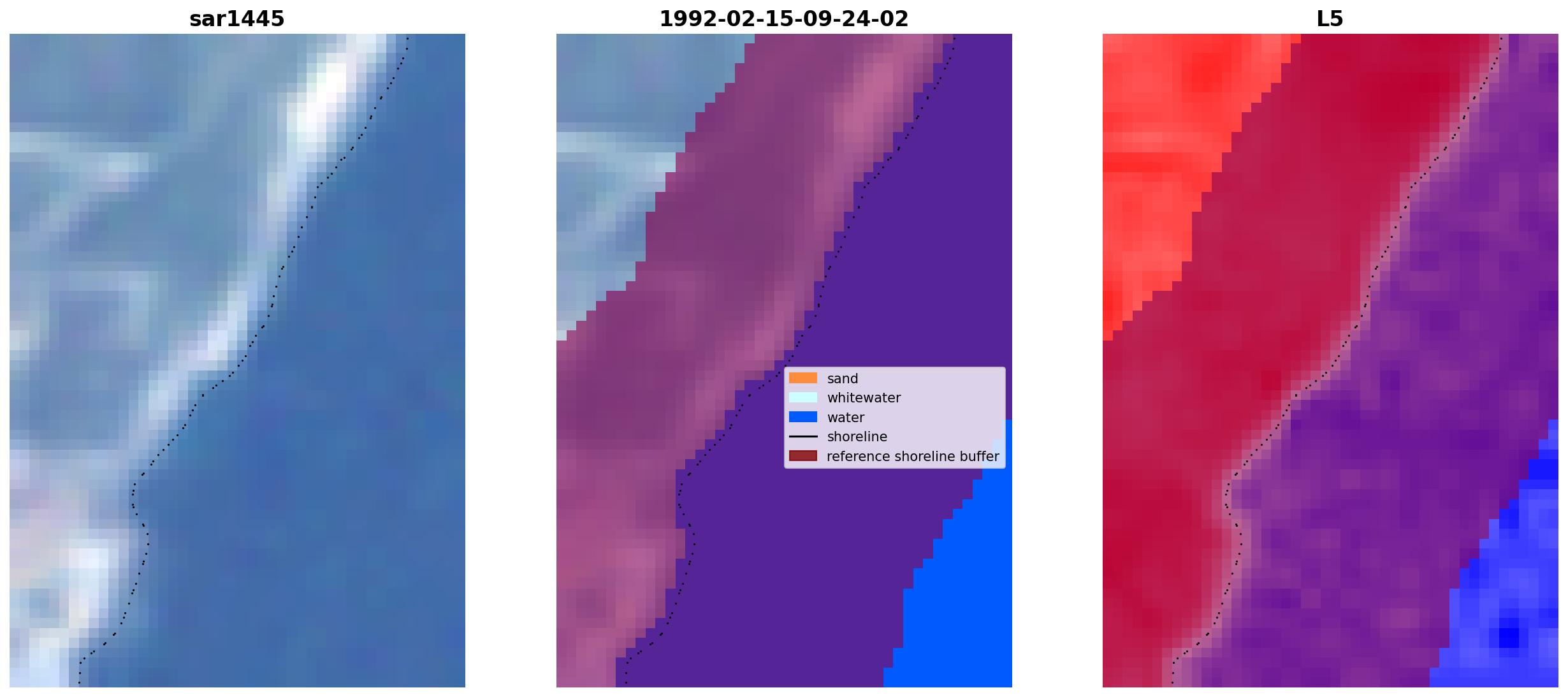 sar1445

1992-02-15-09-24-02

sand
whitewater
water
shoreline
reference shoreline buffer

L5